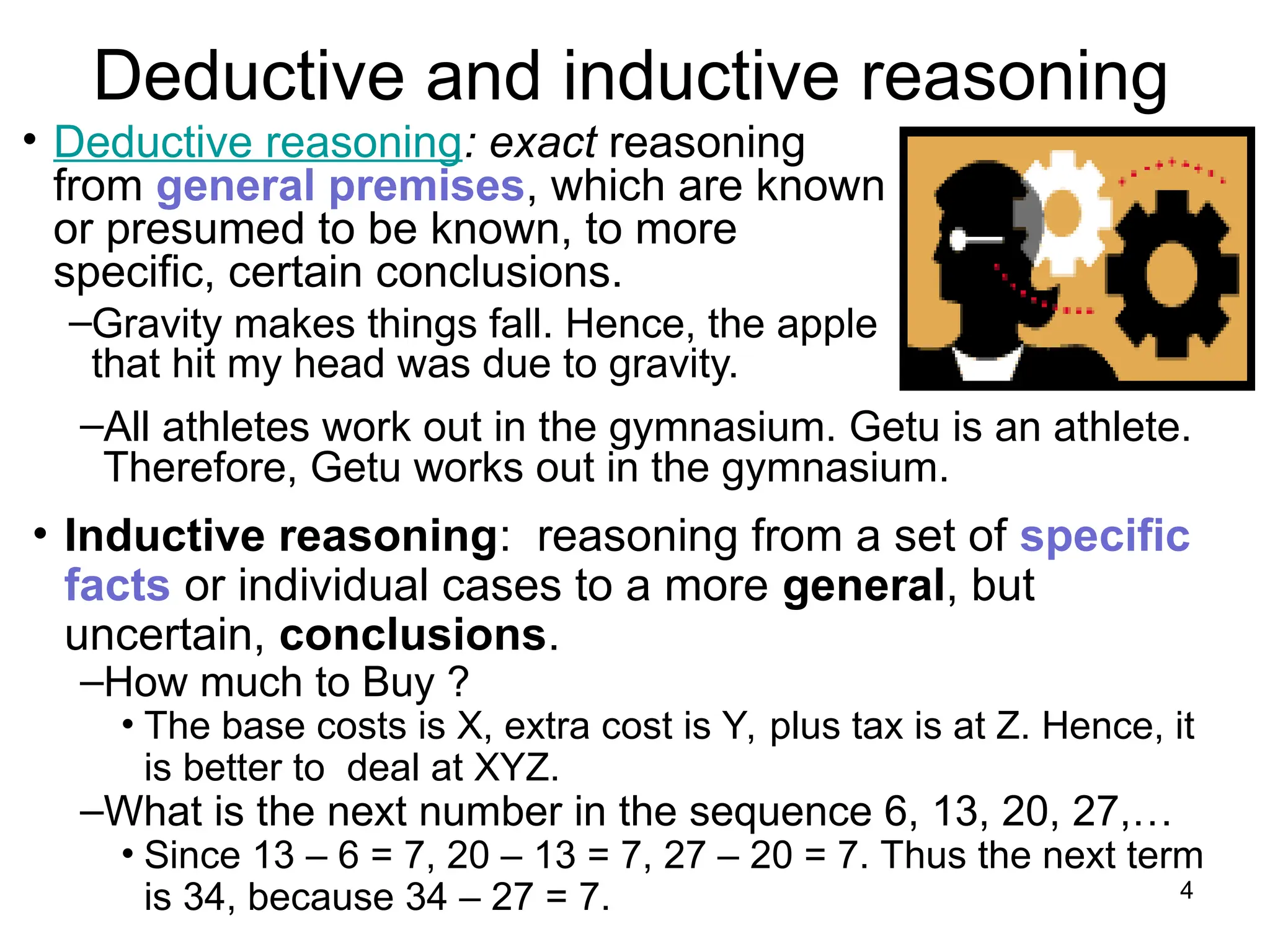 Deductive and inductive reasoning

• Deductive reasoning: exact reasoning from general premises, which are known or presumed to be known, to more specific, certain conclusions.

–Gravity makes things fall. Hence, the apple that hit my head was due to gravity.

–All athletes work out in the gymnasium. Getu is an athlete. Therefore, Getu works out in the gymnasium.

• Inductive reasoning: reasoning from a set of specific facts or individual cases to a more general, but uncertain, conclusions.

–How much to Buy ?

• The base costs is X, extra cost is Y, plus tax is at Z. Hence, it is better to deal at XYZ.

–What is the next number in the sequence 6, 13, 20, 27,…

• Since 13 – 6 = 7, 20 – 13 = 7, 27 – 20 = 7. Thus the next term is 34, because 34 – 27 = 7.

4